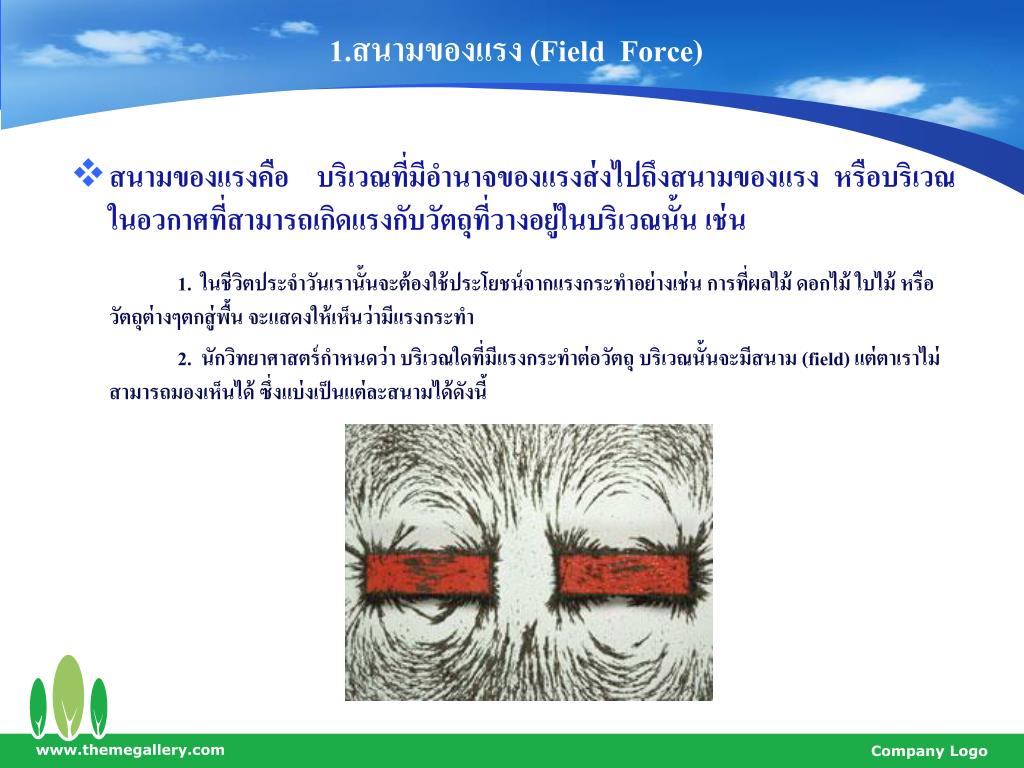 1.สนามของแรง (Field Force)

❖ สนามของแรงคือ บริเวณที่มีอำนาจของแรงส่งไปถึงสนามของแรง หรือบริเวณในอวกาศที่สามารถเกิดแรงกับวัตถุที่วางอยู่ในบริเวณนั้น เช่น

1. ในชีวิตประจำวันเรานั้นจะต้องใช้ประโยชน์จากแรงกระทำอย่างเช่น การที่ผลไม้ ดอกไม้ ใบไม้ หรือวัตถุต่างๆตกสู่พื้น จะแสดงให้เห็นว่ามีแรงกระทำ

2. นักวิทยาศาสตร์กำหนดว่า บริเวณใดที่มีแรงกระทำต่อวัตถุ บริเวณนั้นจะมีสนาม (field) แต่ตาเราไม่สามารถมองเห็นได้ ซึ่งแบ่งเป็นแต่ละสนามได้ดังนี้

www.themegallery.com

Company Logo